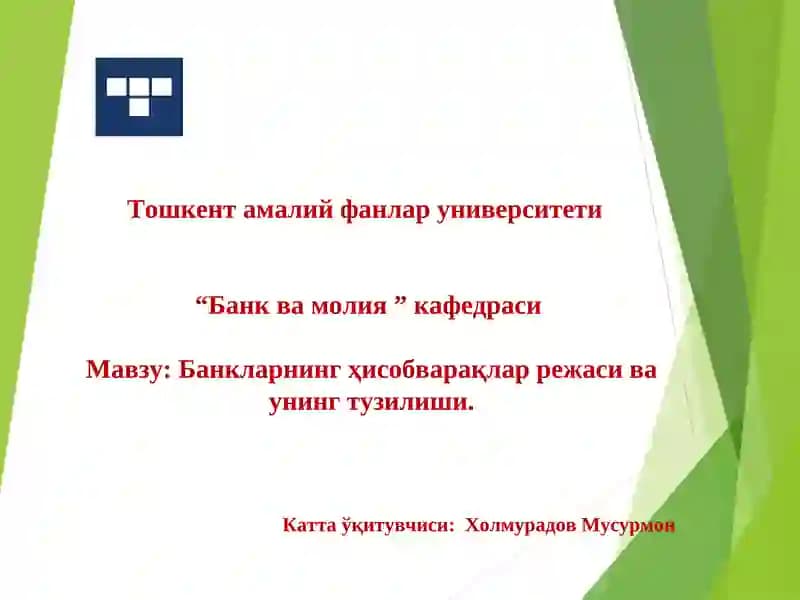 Тошкент амалий фанлар университети

“Банк ва молия ” кафедраси

Мавзу: Банкларнинг ҳисобварақлар режаси ва унинг тузилиши.

Катта ўқитувчиси: Холмурадов Мусурмон